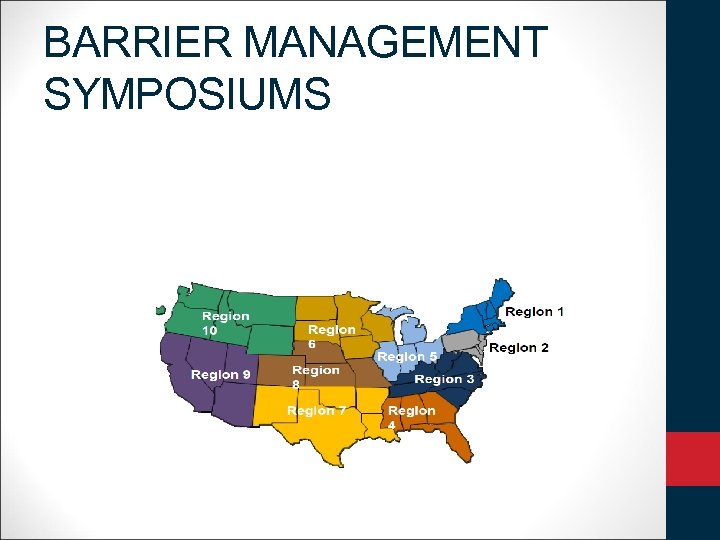 BARRIER MANAGEMENT SYMPOSIUMS

Region 10

Region 6

Region 1

Region 2

Region 5

Region 9

Region 8

Region 3

Region 7

Region 4